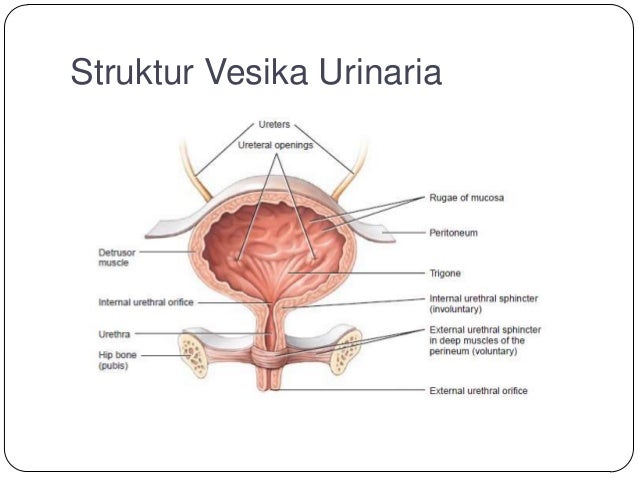 Struktur Vesika Urinaria

Ureters

Ureteral openings

Rugae of mucosa

Peritoneum

Detrusor muscle

Trigone

Internal urethral orifice

Internal urethral sphincter (involuntary)

Urethra

External urethral sphincter in deep muscles of the perineum (voluntary)

Hip bone (pubis)

External urethral orifice